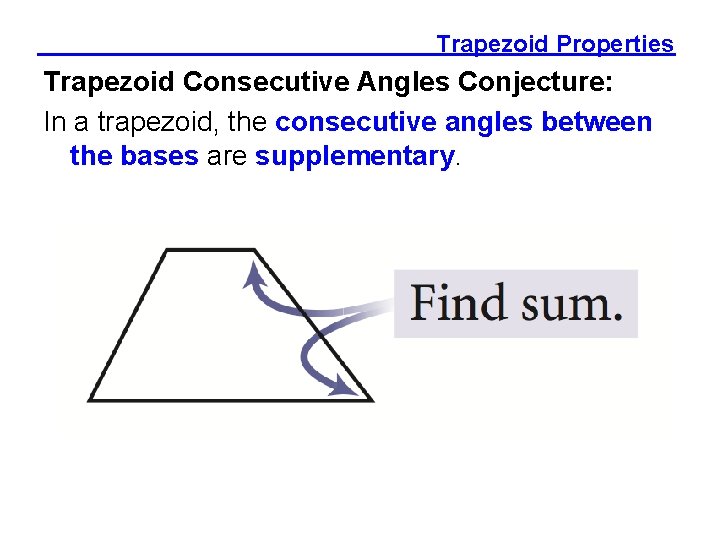 Trapezoid Properties

Trapezoid Consecutive Angles Conjecture:

In a trapezoid, the consecutive angles between the bases are supplementary.

Find sum.